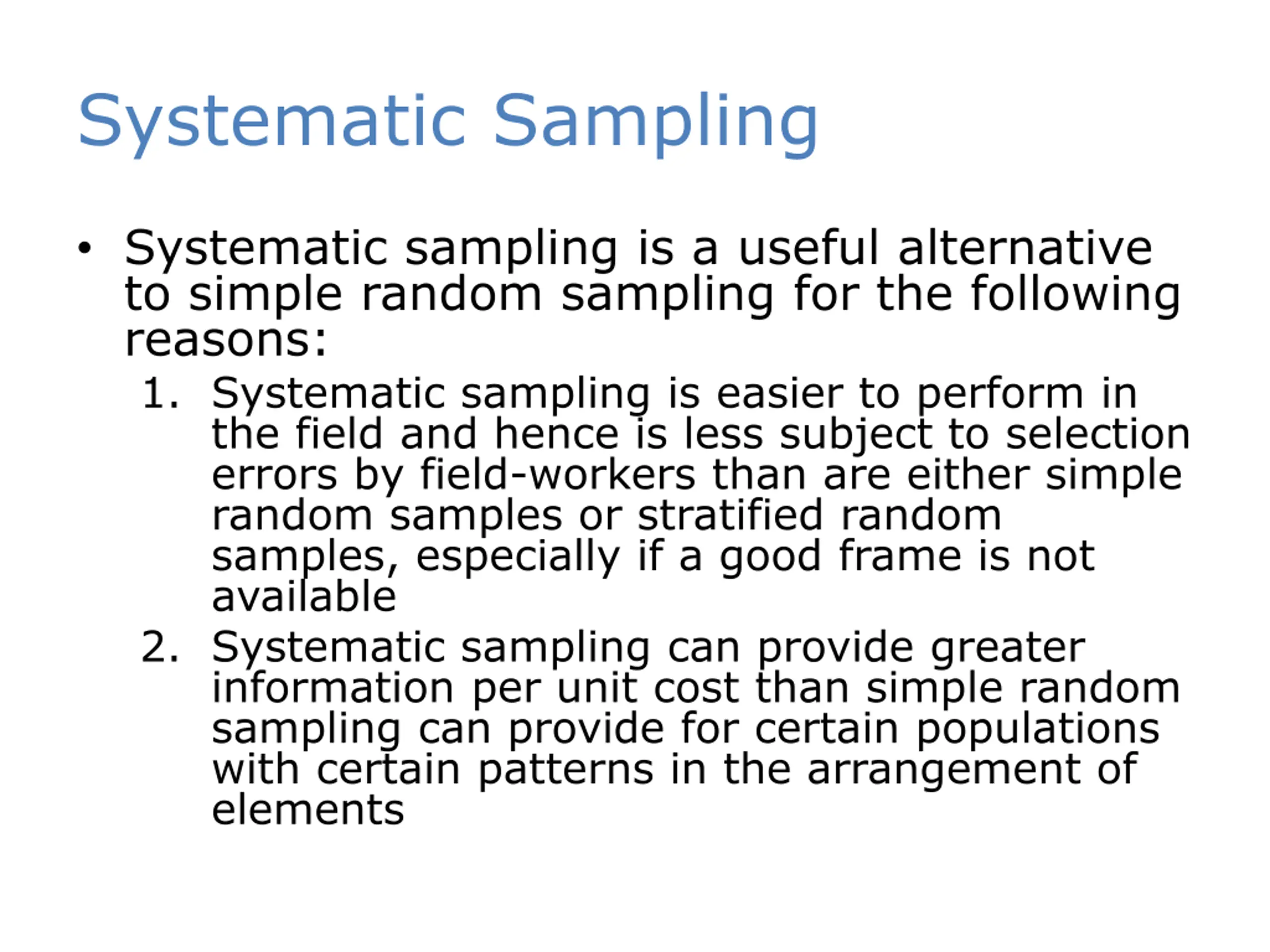 Systematic Sampling

• Systematic sampling is a useful alternative to simple random sampling for the following reasons:

1. Systematic sampling is easier to perform in the field and hence is less subject to selection errors by field-workers than are either simple random samples or stratified random samples, especially if a good frame is not available

2. Systematic sampling can provide greater information per unit cost than simple random sampling can provide for certain populations with certain patterns in the arrangement of elements